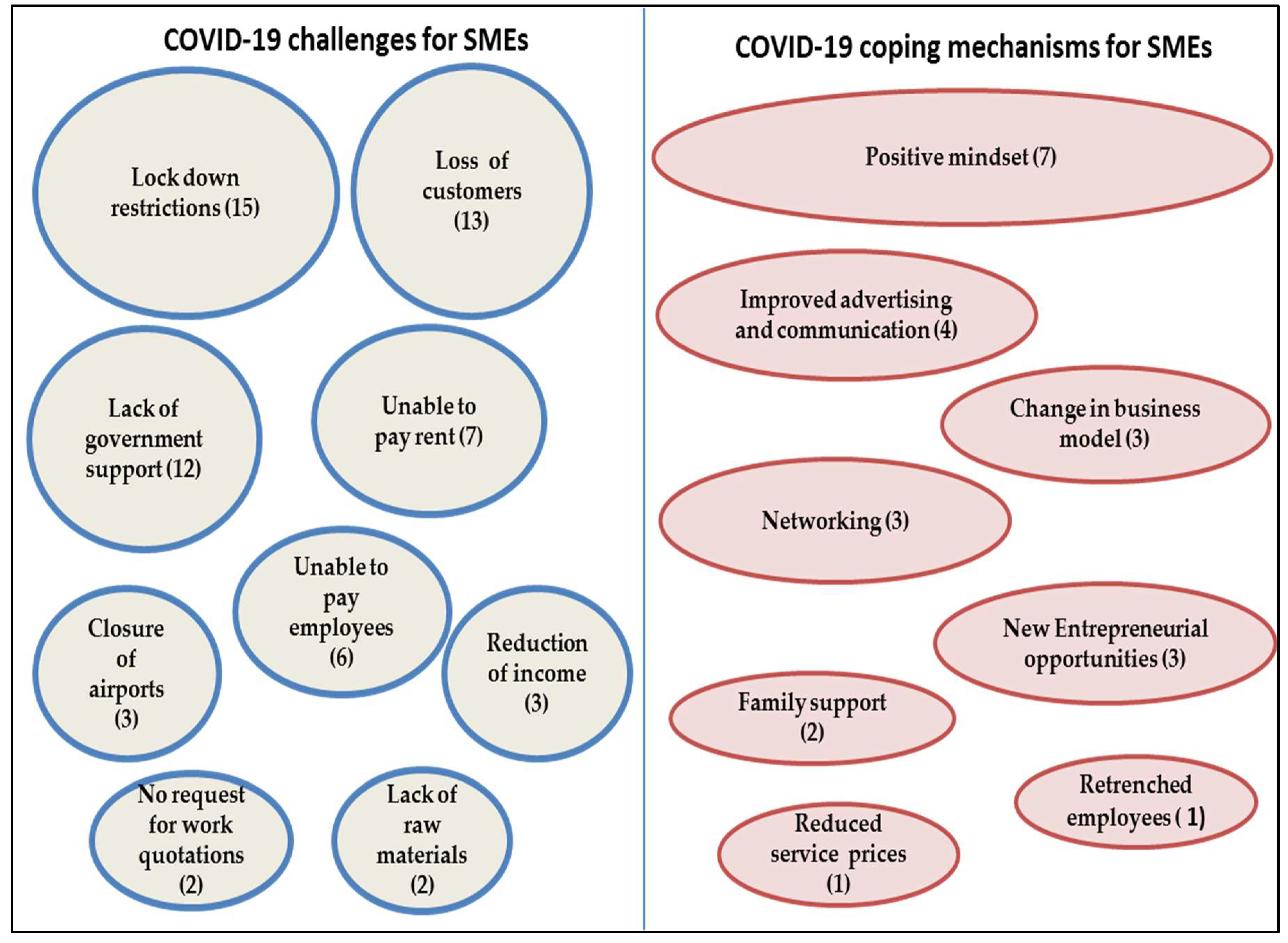 COVID-19 challenges for SMEs

Lock down restrictions (15)

Loss of customers (13)

Lack of government support (12)

Unable to pay rent (7)

Unable to pay employees (6)

Closure of airports (3)

Reduction of income (3)

No request for work quotations (2)

Lack of raw materials (2)

COVID-19 coping mechanisms for SMEs

Positive mindset (7)

Improved advertising and communication (4)

Change in business model (3)

Networking (3)

New Entrepreneurial opportunities (3)

Family support (2)

Retrenched employees ( 1)

Reduced service prices (1)